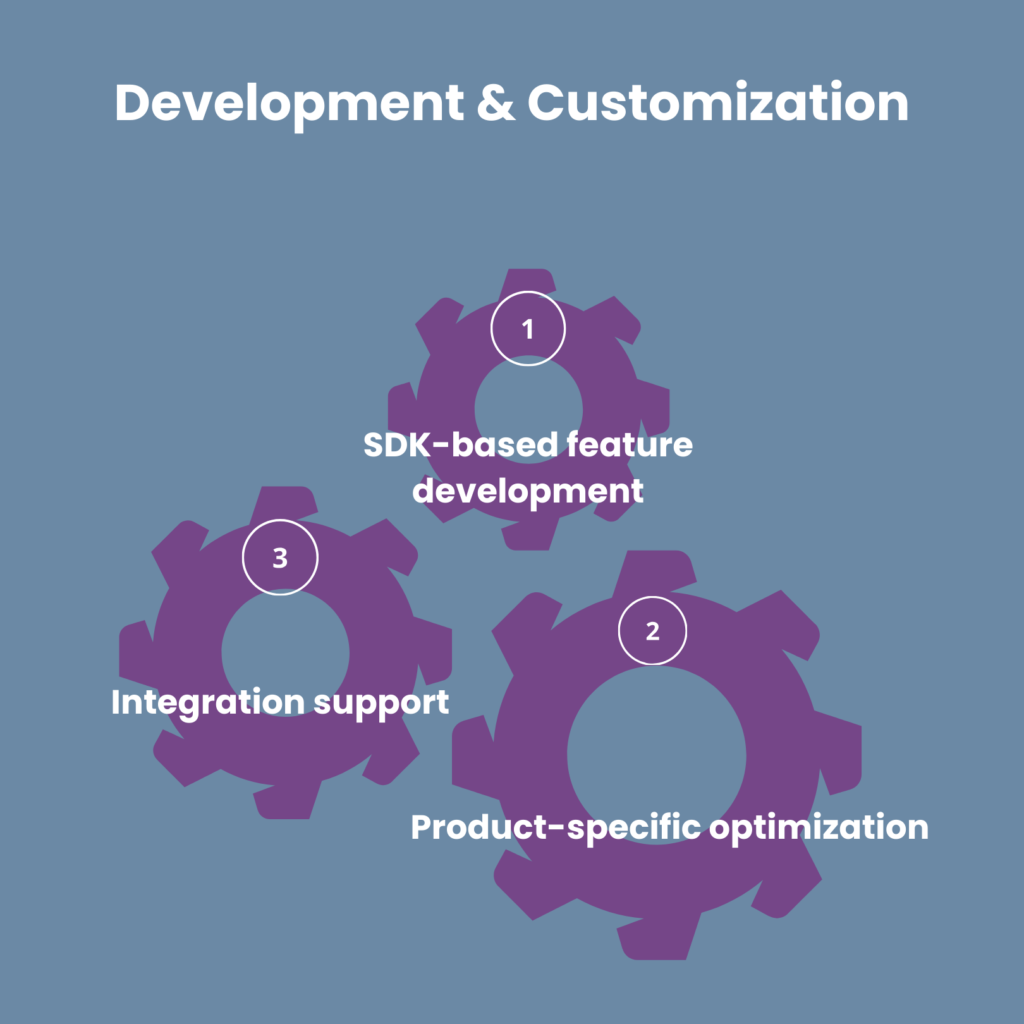 Development & Customization

1

SDK-based feature development

3

Integration support

2

Product-specific optimization